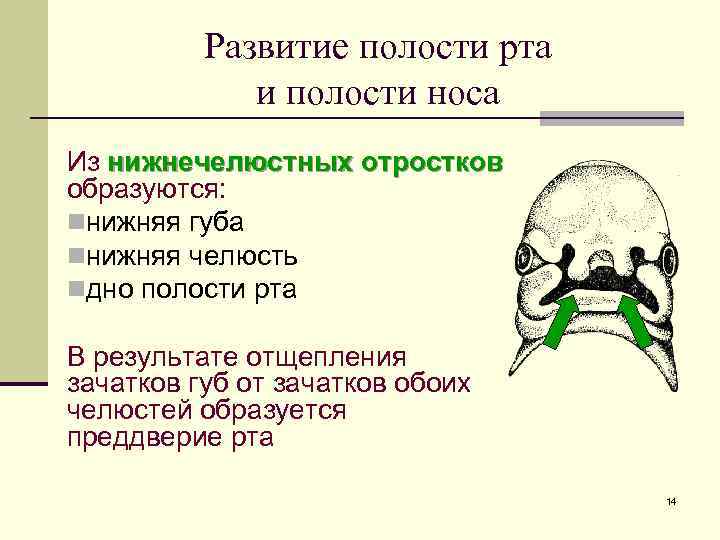 Развитие полости рта и полости носа

Из нижнечелюстных отростков образуются:

нижняя губа

нижняя челюсть

дно полости рта

В результате отщепления зачатков губ от зачатков обоих челюстей образуется преддверие рта

14